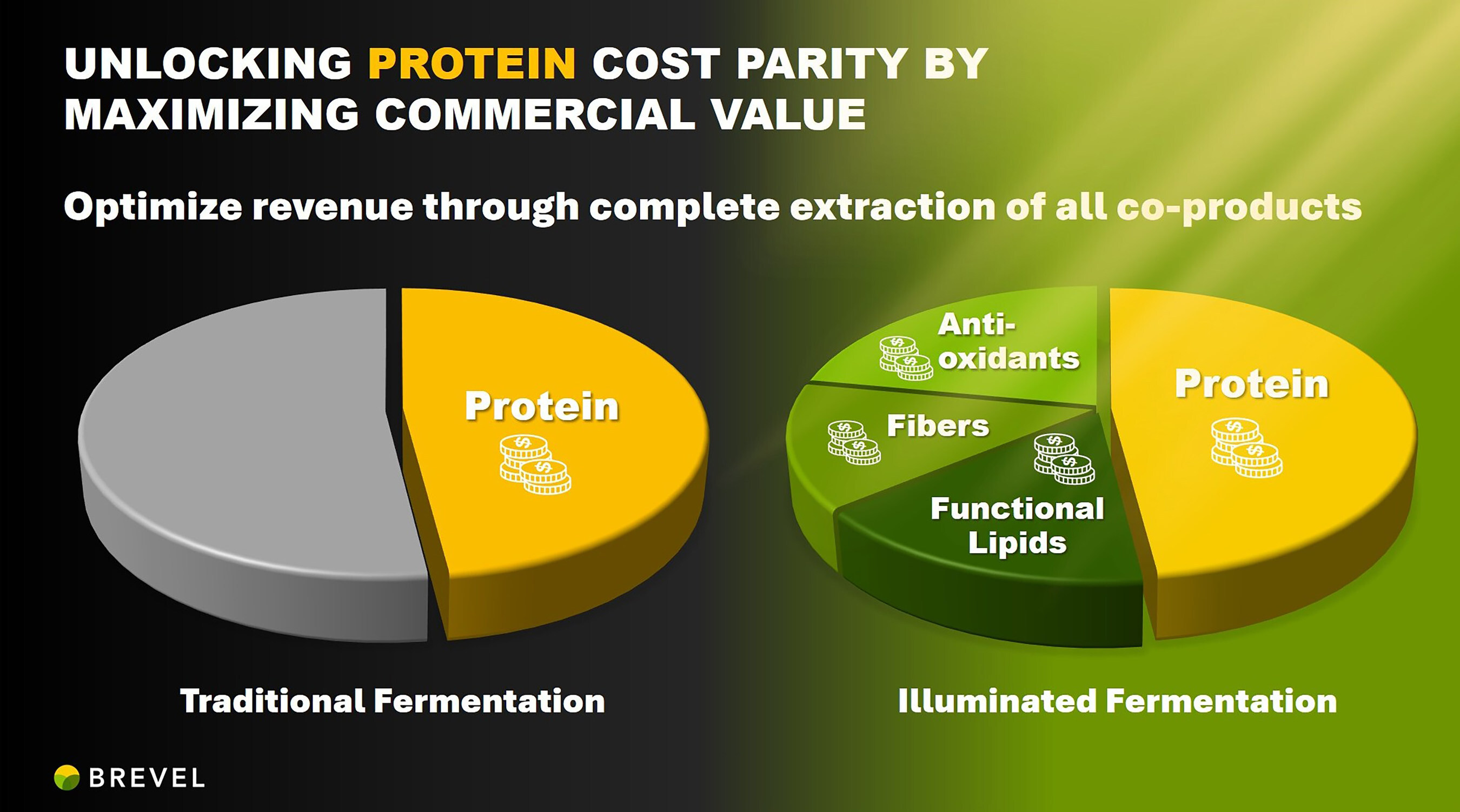 UNLOCKING PROTEIN COST PARITY BY MAXIMIZING COMMERCIAL VALUE

Optimize revenue through complete extraction of all co-products

Protein

Anti-oxidants

Fibers

Functional Lipids

Protein

Traditional Fermentation

Illuminated Fermentation

BREVEL